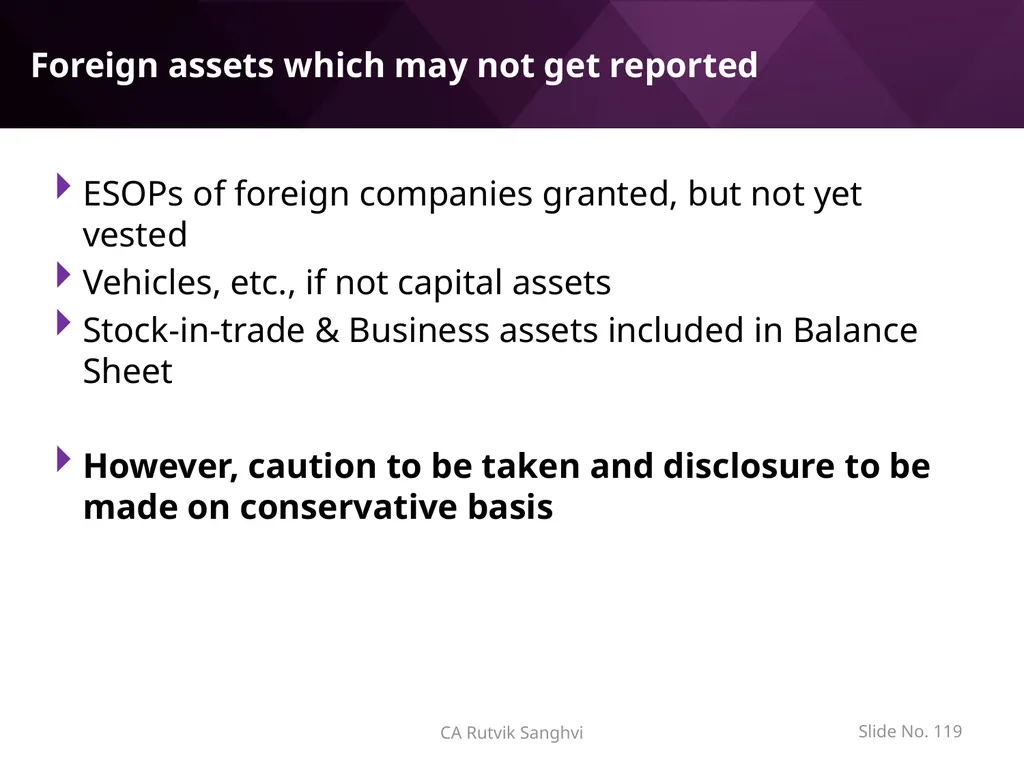 Foreign assets which may not get reported

ESOPs of foreign companies granted, but not yet vested

Vehicles, etc., if not capital assets

Stock-in-trade & Business assets included in Balance Sheet

However, caution to be taken and disclosure to be made on conservative basis

CA Rutvik Sanghvi

Slide No. 119